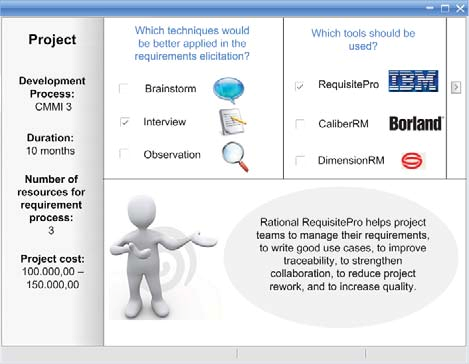 Project

Development Process:
CMMI 3

Duration:
10 months

Number of resources for requirement process:
3

Project cost:
100.000,00 – 150.000,00

Which techniques would be better applied in the requirements elicitation?

Brainstorm

Interview

Observation

Which tools should be used?

RequisitePro IBM

CaliberRM Borland

DimensionRM

Rational RequisitePro helps project teams to manage their requirements, to write good use cases, to improve traceability, to strengthen collaboration, to reduce project rework, and to increase quality.